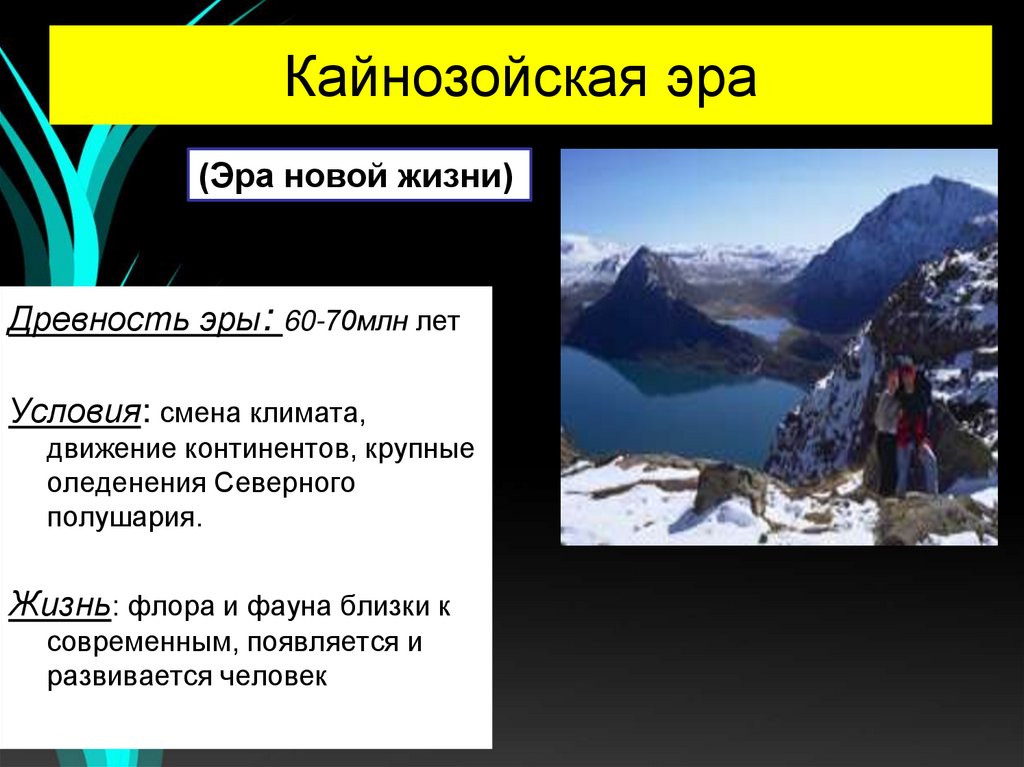 Кайнозойская эра

(Эра новой жизни)

Древность эры: 60-70млн лет

Условия: смена климата, движение континентов, крупные оледенения Северного полушария.

Жизнь: флора и фауна близки к современным, появляется и развивается человек